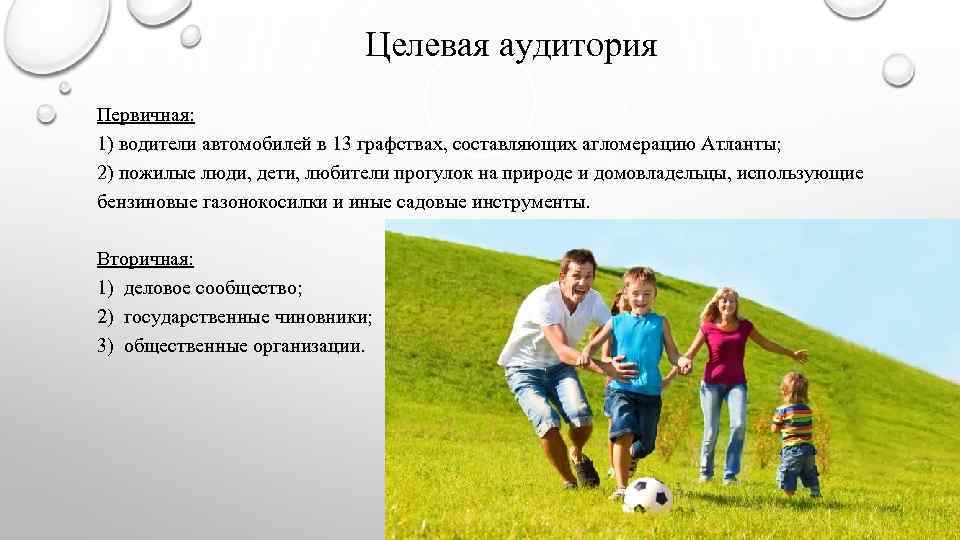 Целевая аудитория

Первичная:
1) водители автомобилей в 13 графствах, составляющих агломерацию Атланты;
2) пожилые люди, дети, любители прогулок на природе и домовладельцы, использующие бензиновые газонокосилки и иные садовые инструменты.

Вторичная:
1) деловое сообщество;
2) государственные чиновники;
3) общественные организации.